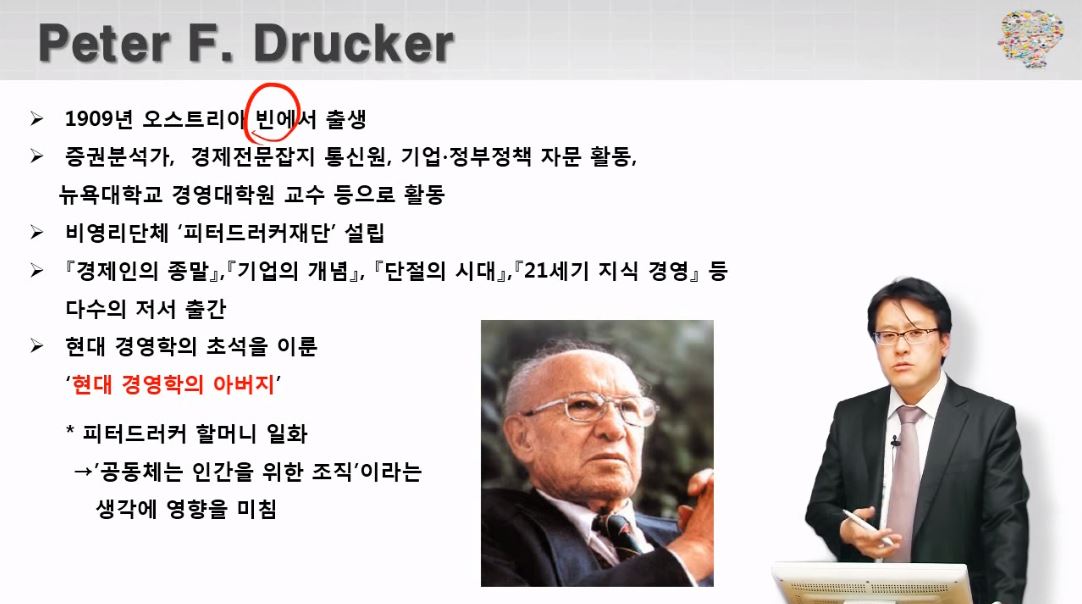 Peter F. Drucker

➢ 1909년 오스트리아 빈에서 출생

➢ 증권분석가, 경제전문잡지 통신원, 기업·정부정책 자문 활동, 뉴욕대학교 경영대학원 교수 등으로 활동

➢ 비영리단체 '피터드러커재단' 설립

➢ 『경제인의 종말』,『기업의 개념』,『단절의 시대』,『21세기 지식 경영』 등 다수의 저서 출간

➢ 현대 경영학의 초석을 이룬 '현대 경영학의 아버지'

* 피터드러커 할머니 일화
→'공동체는 인간을 위한 조직'이라는 생각에 영향을 미침